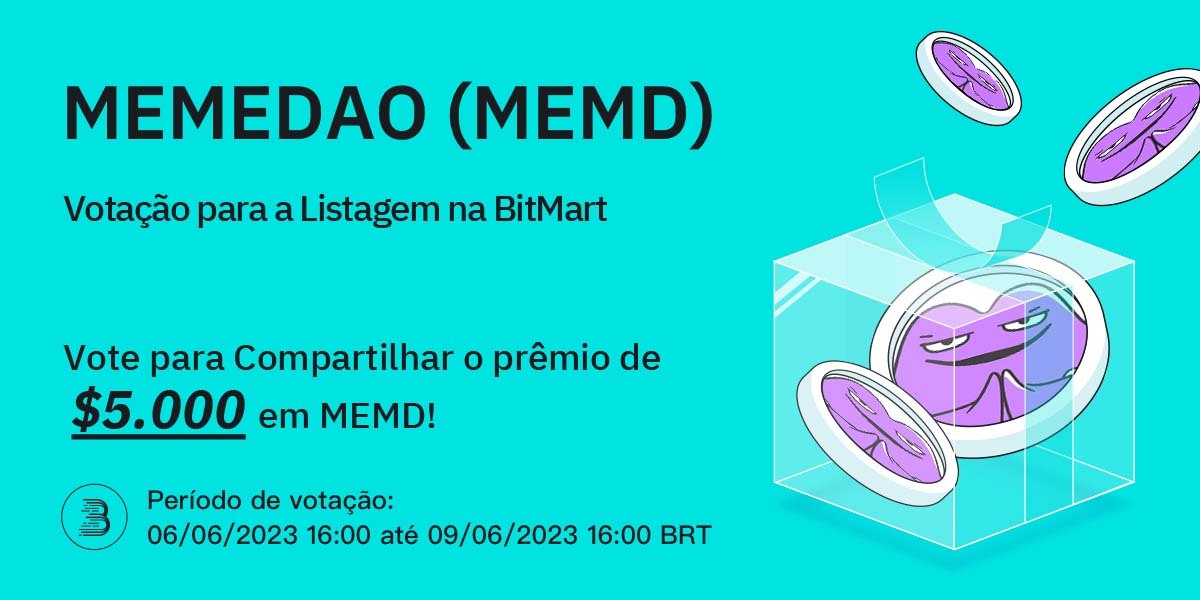 MEMEDAO (MEMD)

Votação para a Listagem na BitMart

Vote para Compartilhar o prêmio de $5.000 em MEMD!

Período de votação:
06/06/2023 16:00 até 09/06/2023 16:00 BRT